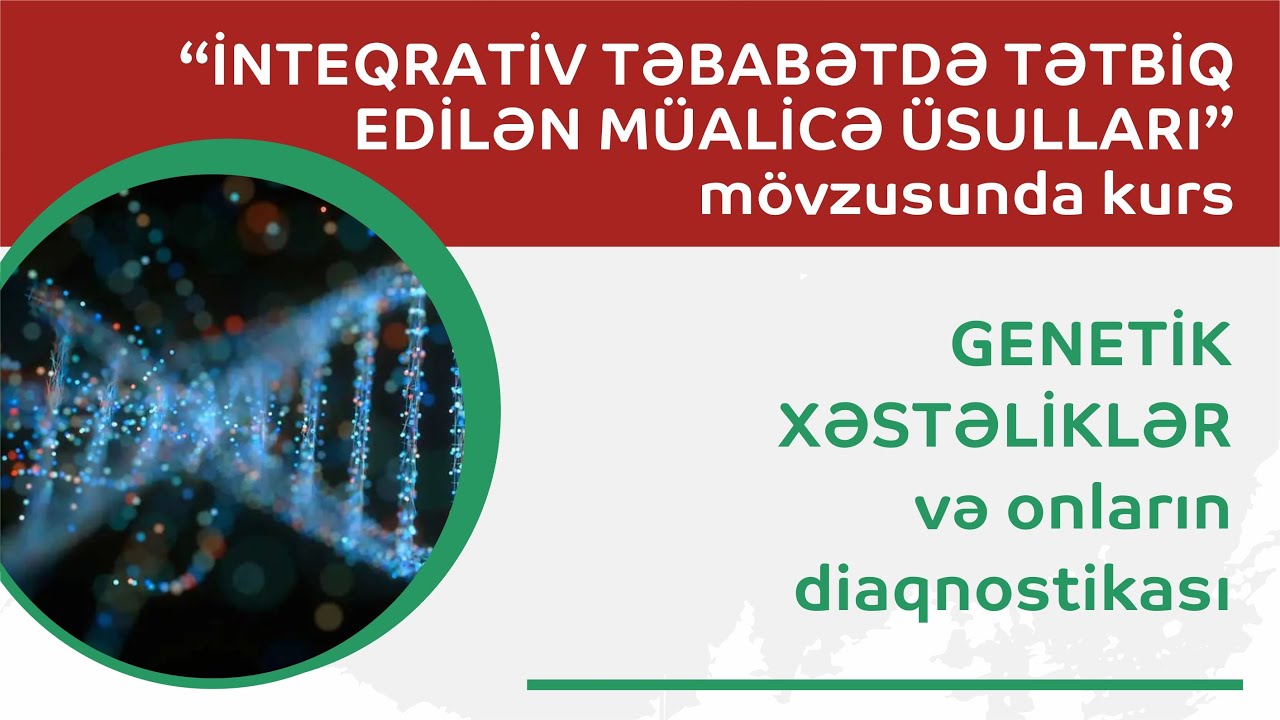 “İNTEQRATİV TƏBABƏTDƏ TƏTBİQ EDİLƏN MÜALİCƏ ÜSULLARI” mövzusunda kurs

GENETİK XƏSTƏLİKLƏR və onların diaqnostikası